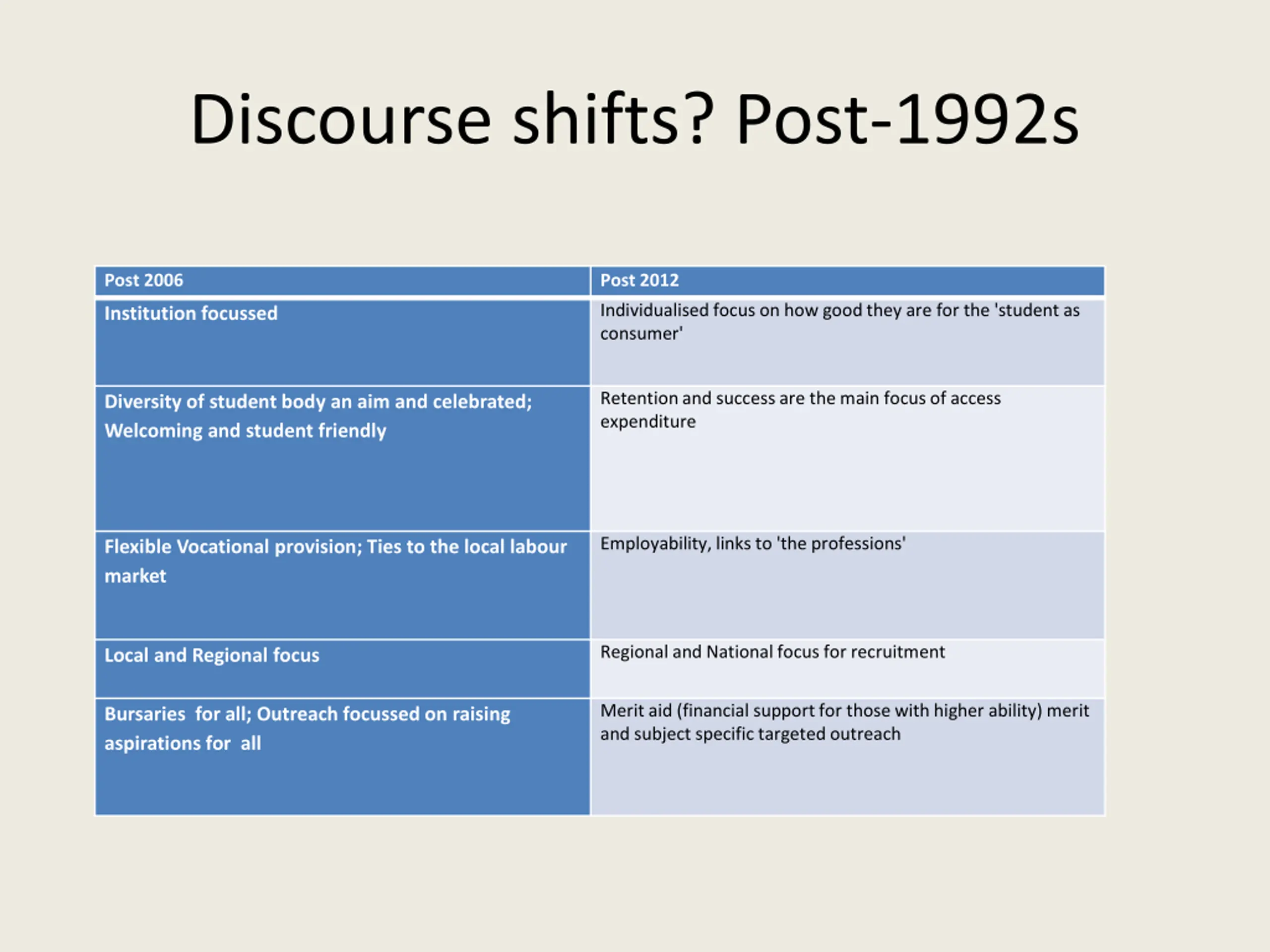 Discourse shifts? Post-1992s

| Post 2006 | Post 2012 |
|---|---|
| Institution focussed | Individualised focus on how good they are for the 'student as consumer' |
| Diversity of student body an aim and celebrated; Welcoming and student friendly | Retention and success are the main focus of access expenditure |
| Flexible Vocational provision; Ties to the local labour market | Employability, links to 'the professions' |
| Local and Regional focus | Regional and National focus for recruitment |
| Bursaries for all; Outreach focussed on raising aspirations for all | Merit aid (financial support for those with higher ability) merit and subject specific targeted outreach |